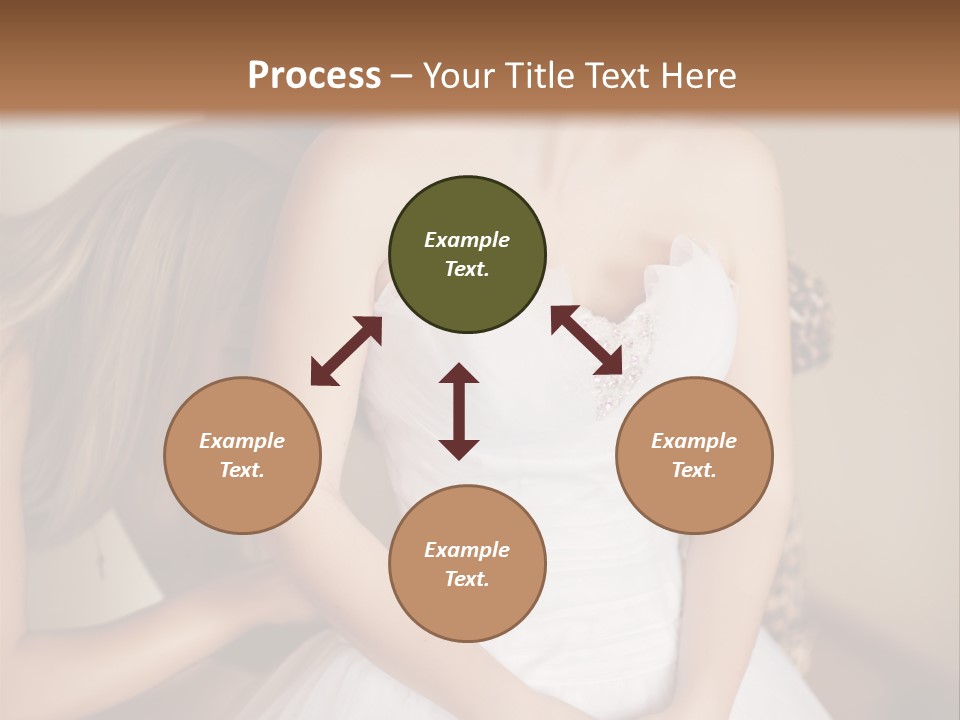 Process – Your Title Text Here

Example Text.

Example Text.

Example Text.

Example Text.